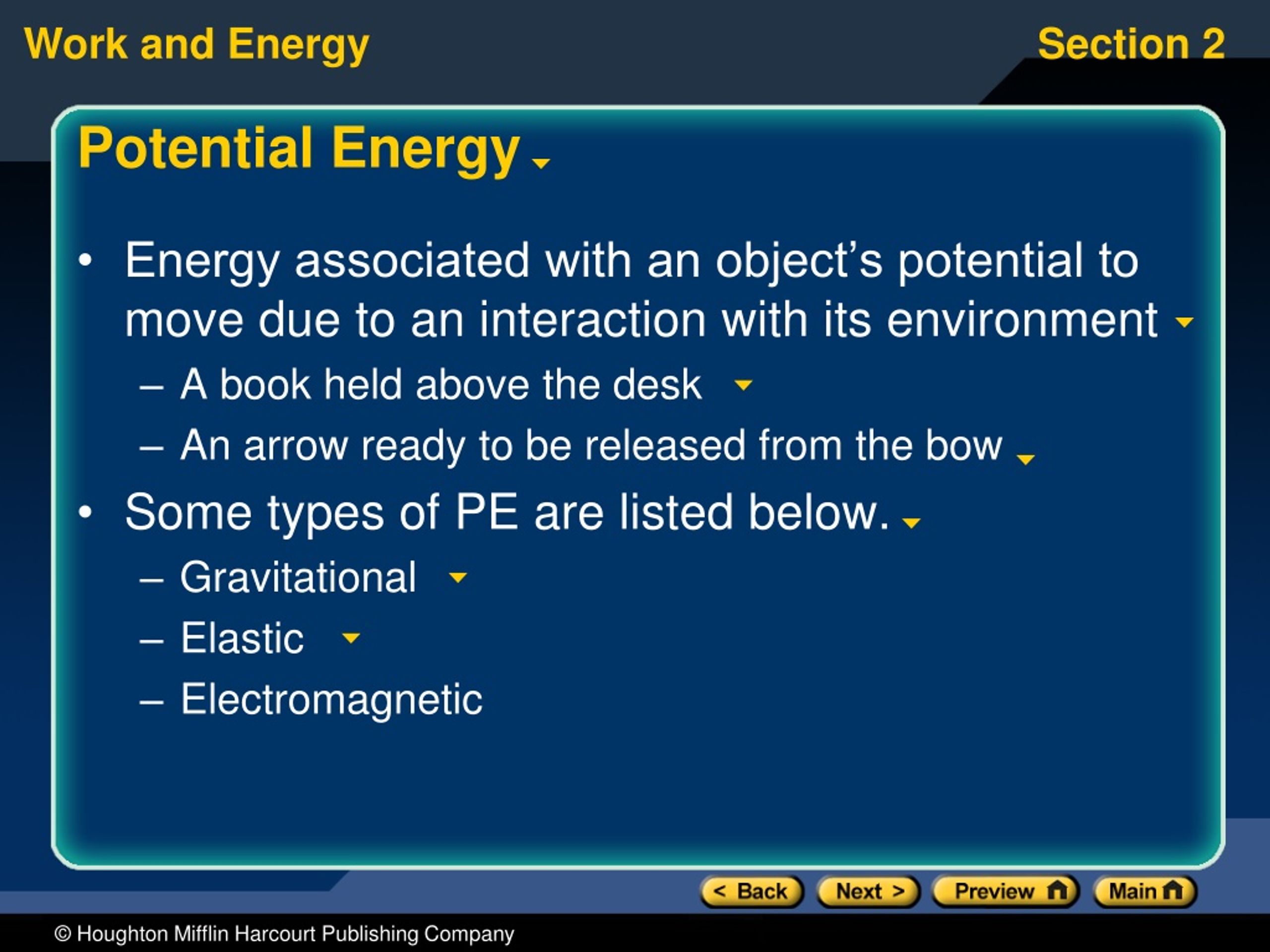 Work and Energy

Section 2

Potential Energy

• Energy associated with an object's potential to move due to an interaction with its environment
– A book held above the desk
– An arrow ready to be released from the bow

• Some types of PE are listed below.
– Gravitational
– Elastic
– Electromagnetic

< Back Next > Preview Main

© Houghton Mifflin Harcourt Publishing Company